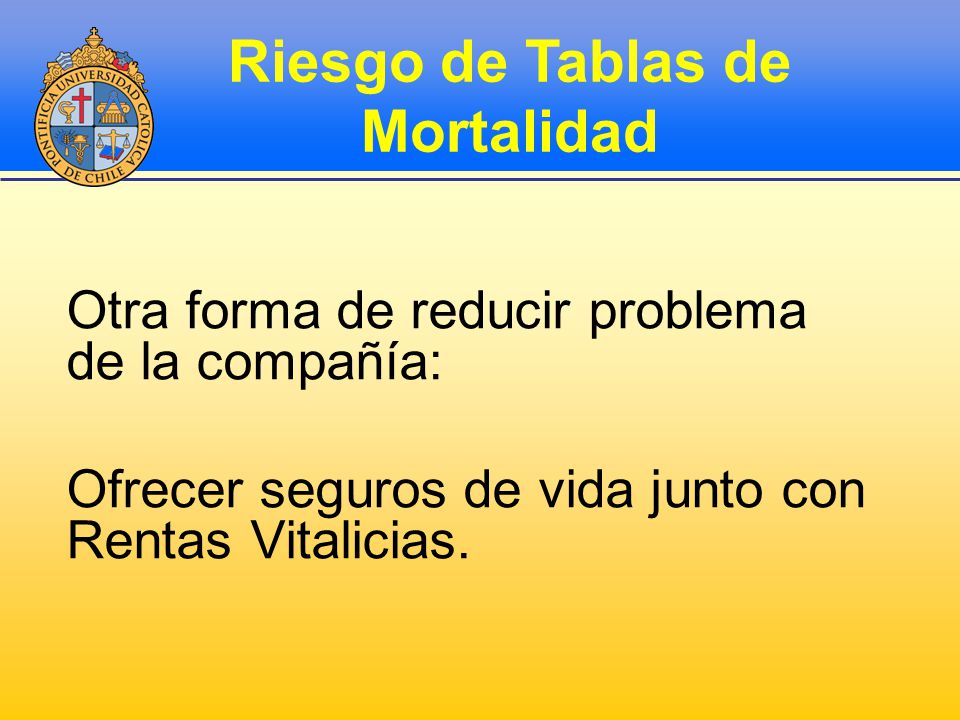 PONTIFICIA UNIVERSIDAD CATOLICA DE CHILE

Riesgo de Tablas de Mortalidad

Otra forma de reducir problema de la compañía:

Ofrecer seguros de vida junto con Rentas Vitalicias.